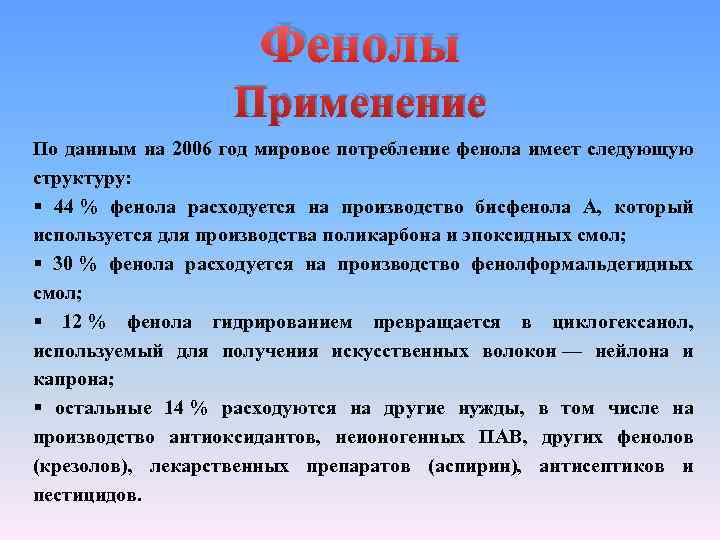 Фенолы
Применение

По данным на 2006 год мировое потребление фенола имеет следующую структуру:
▪ 44 % фенола расходуется на производство бисфенола А, который используется для производства поликарбона и эпоксидных смол;
▪ 30 % фенола расходуется на производство фенолформальдегидных смол;
▪ 12 % фенола гидрированием превращается в циклогексанол, используемый для получения искусственных волокон — нейлона и капрона;
▪ остальные 14 % расходуются на другие нужды, в том числе на производство антиоксидантов, неионогенных ПАВ, других фенолов (крезолов), лекарственных препаратов (аспирин), антисептиков и пестицидов.